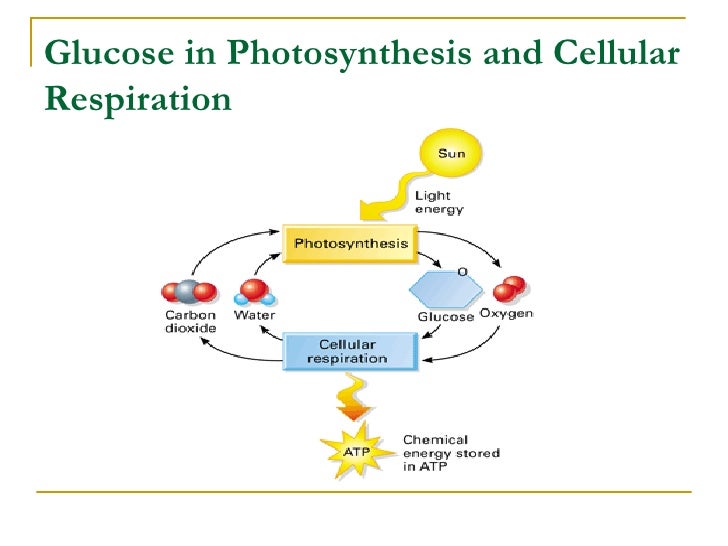 Glucose in Photosynthesis and Cellular Respiration

Sun

Light energy

Photosynthesis

O

Carbon dioxide

Water

Glucose

Oxygen

Cellular respiration

ATP

Chemical energy stored in ATP